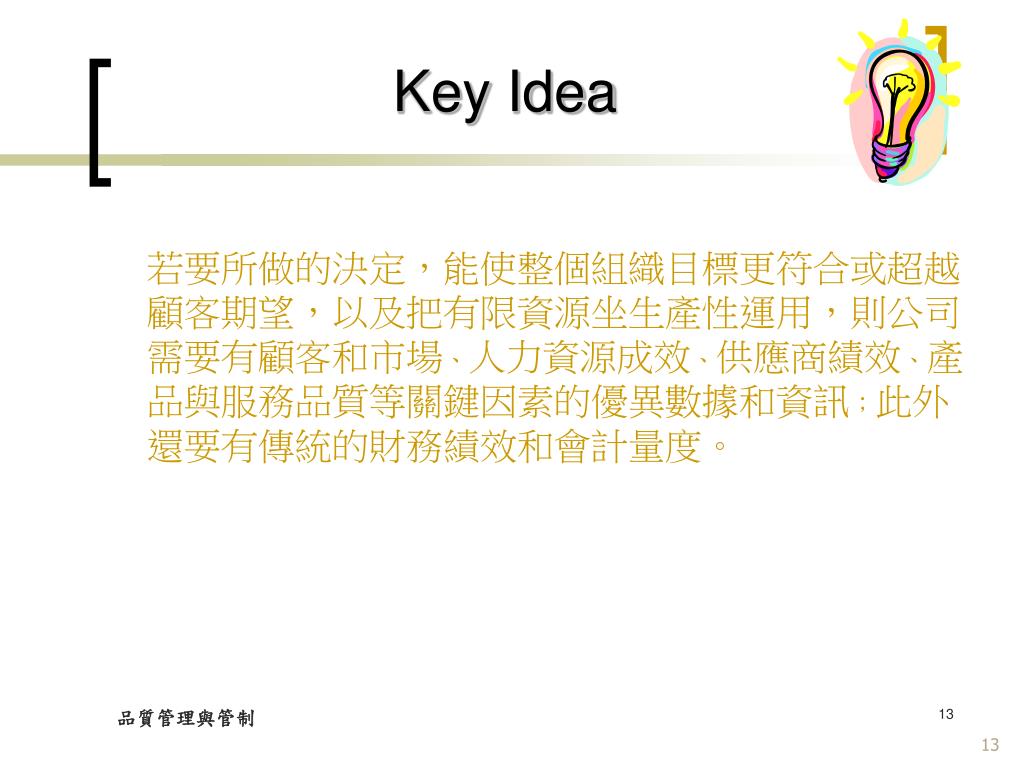 Key Idea

若要所做的決定，能使整個組織目標更符合或超越顧客期望，以及把有限資源坐生產性運用，則公司需要有顧客和市場、人力資源成效、供應商績效、產品與服務品質等關鍵因素的優異數據和資訊；此外還要有傳統的財務績效和會計量度。

品質管理與管制

13

13